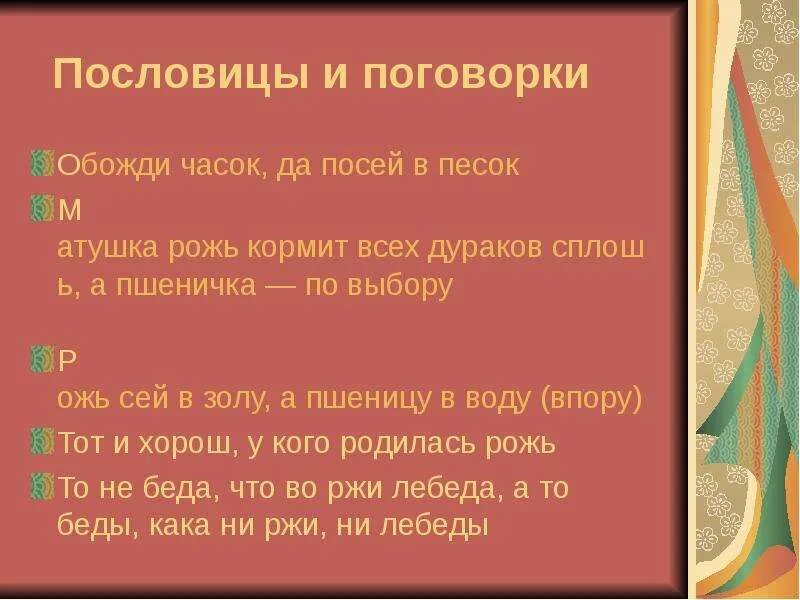 Пословицы и поговорки

Обожди часок, да посей в песок

М
атушка рожь кормит всех дураков сплош
ь, а пшеничка — по выбору

Р
ожь сей в золу, а пшеницу в воду (впору)

Тот и хорош, у кого родилась рожь

То не беда, что во ржи лебеда, а то беды, кака ни ржи, ни лебеды